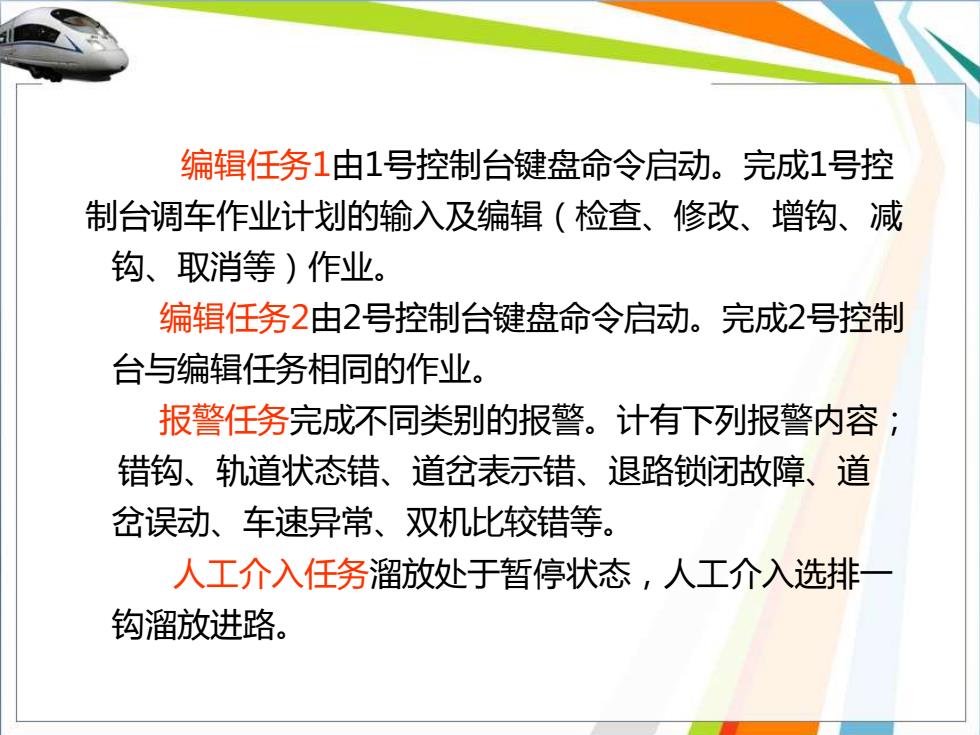 编辑任务1由1号控制台键盘命令启动。完成1号控制台调车作业计划的输入及编辑（检查、修改、增钩、减钩、取消等）作业。

编辑任务2由2号控制台键盘命令启动。完成2号控制台与编辑任务相同的作业。

报警任务完成不同类别的报警。计有下列报警内容；错钩、轨道状态错、道岔表示错、退路锁闭故障、道岔误动、车速异常、双机比较错等。

人工介入任务溜放处于暂停状态，人工介入选排一钩溜放进路。